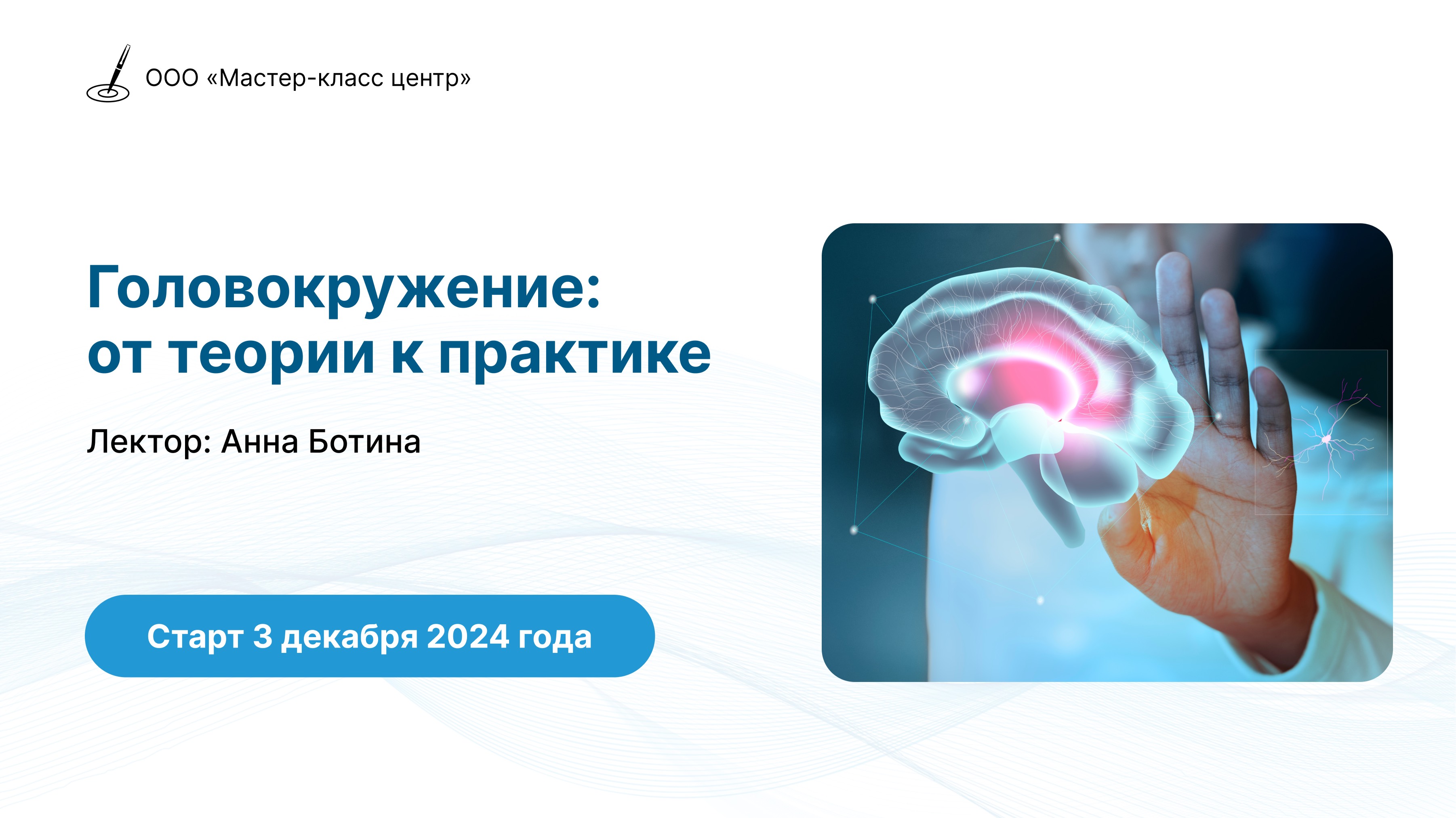 ООО «Мастер-класс центр»

Головокружение: от теории к практике

Лектор: Анна Ботина

Старт 3 декабря 2024 года